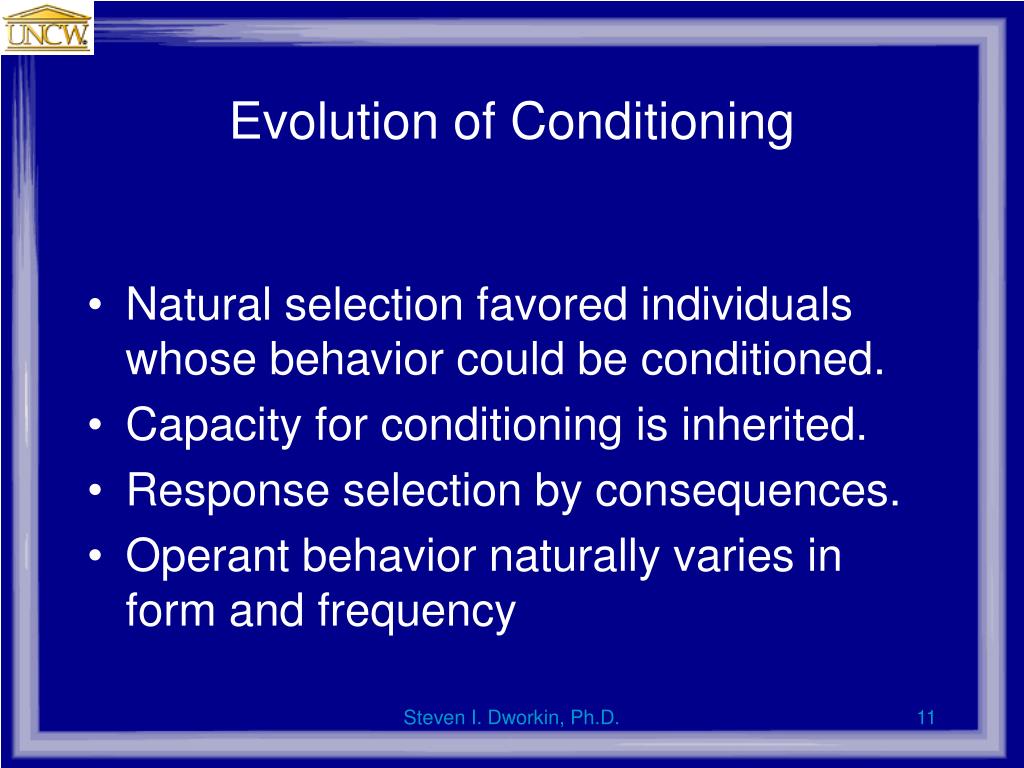 UNCW

Evolution of Conditioning

• Natural selection favored individuals whose behavior could be conditioned.
• Capacity for conditioning is inherited.
• Response selection by consequences.
• Operant behavior naturally varies in form and frequency

Steven I. Dworkin, Ph.D.

11